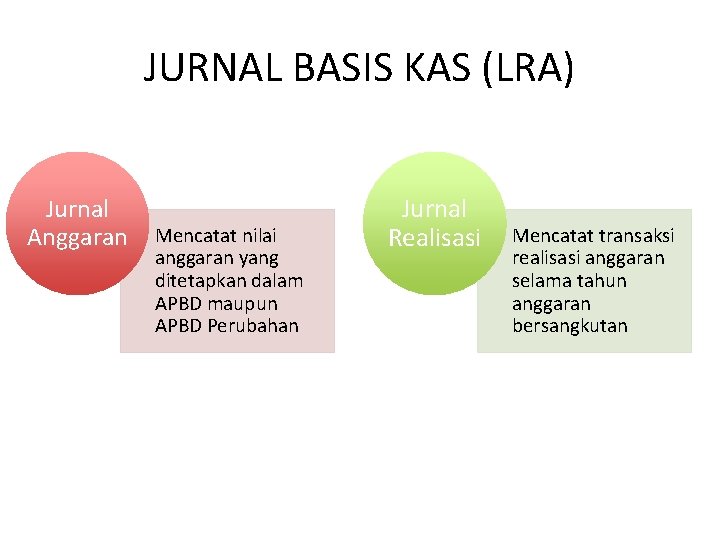 JURNAL BASIS KAS (LRA)

Jurnal Anggaran

Mencatat nilai anggaran yang ditetapkan dalam APBD maupun APBD Perubahan

Jurnal Realisasi

Mencatat transaksi realisasi anggaran selama tahun anggaran bersangkutan